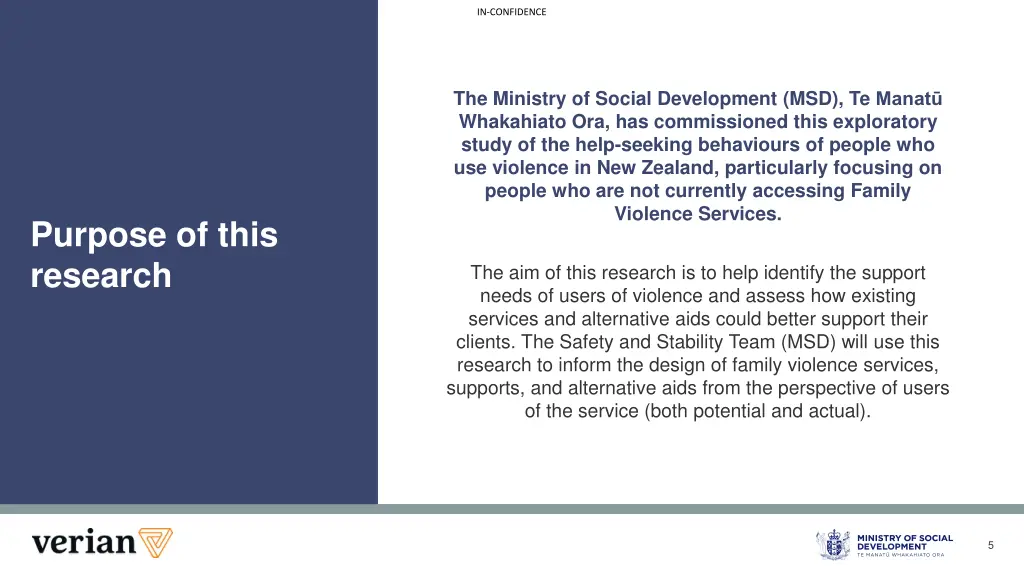 IN-CONFIDENCE

Purpose of this research

The Ministry of Social Development (MSD), Te Manatū Whakahiato Ora, has commissioned this exploratory study of the help-seeking behaviours of people who use violence in New Zealand, particularly focusing on people who are not currently accessing Family Violence Services.

The aim of this research is to help identify the support needs of users of violence and assess how existing services and alternative aids could better support their clients. The Safety and Stability Team (MSD) will use this research to inform the design of family violence services, supports, and alternative aids from the perspective of users of the service (both potential and actual).

verian

MINISTRY OF SOCIAL DEVELOPMENT
TE MANATŪ WHAKAHIATO ORA

5